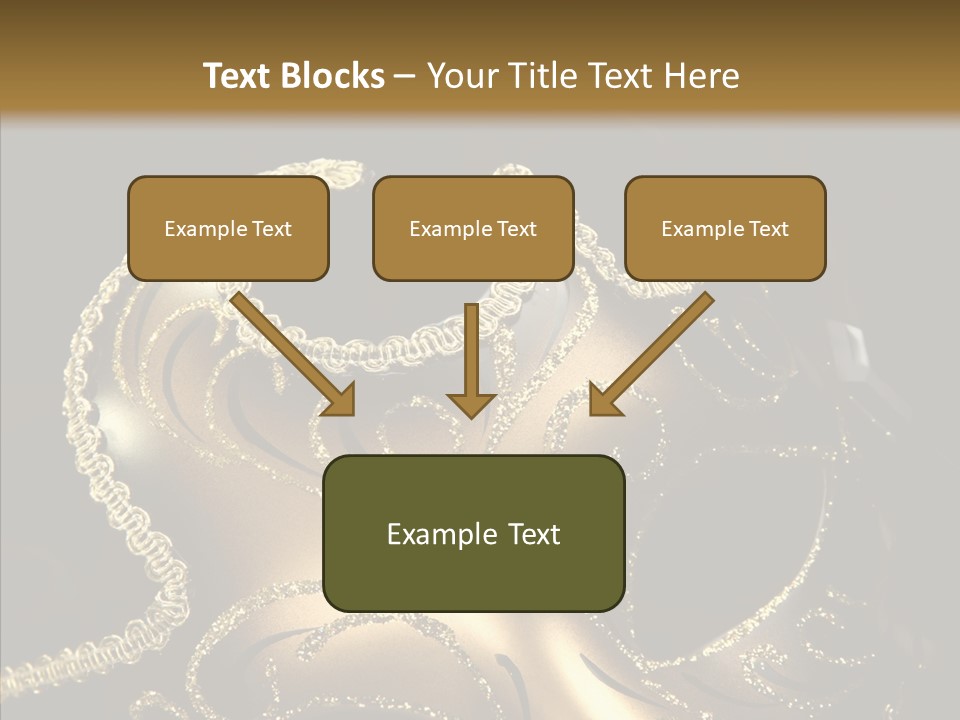 Text Blocks – Your Title Text Here

Example Text

Example Text

Example Text

Example Text